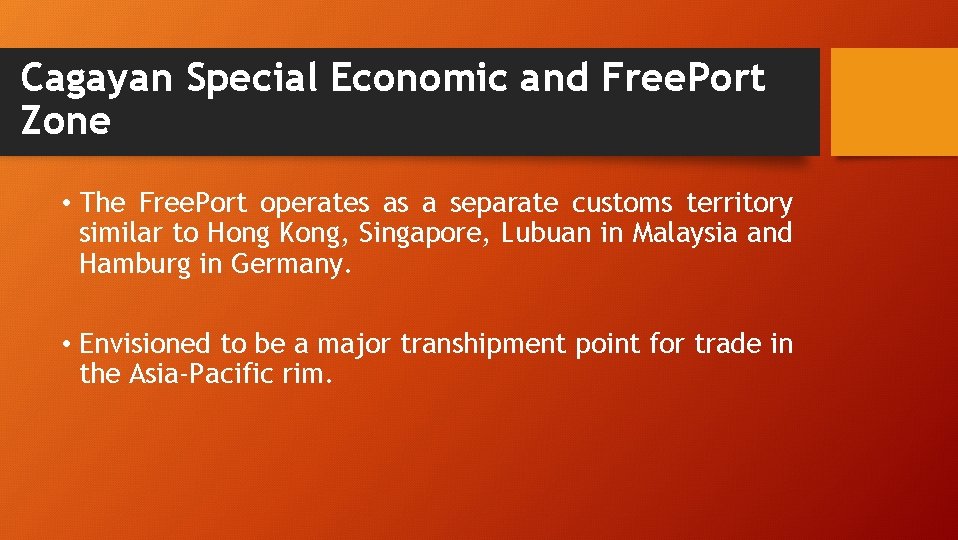 Cagayan Special Economic and FreePort Zone

• The FreePort operates as a separate customs territory similar to Hong Kong, Singapore, Lubuan in Malaysia and Hamburg in Germany.

• Envisioned to be a major transhipment point for trade in the Asia-Pacific rim.